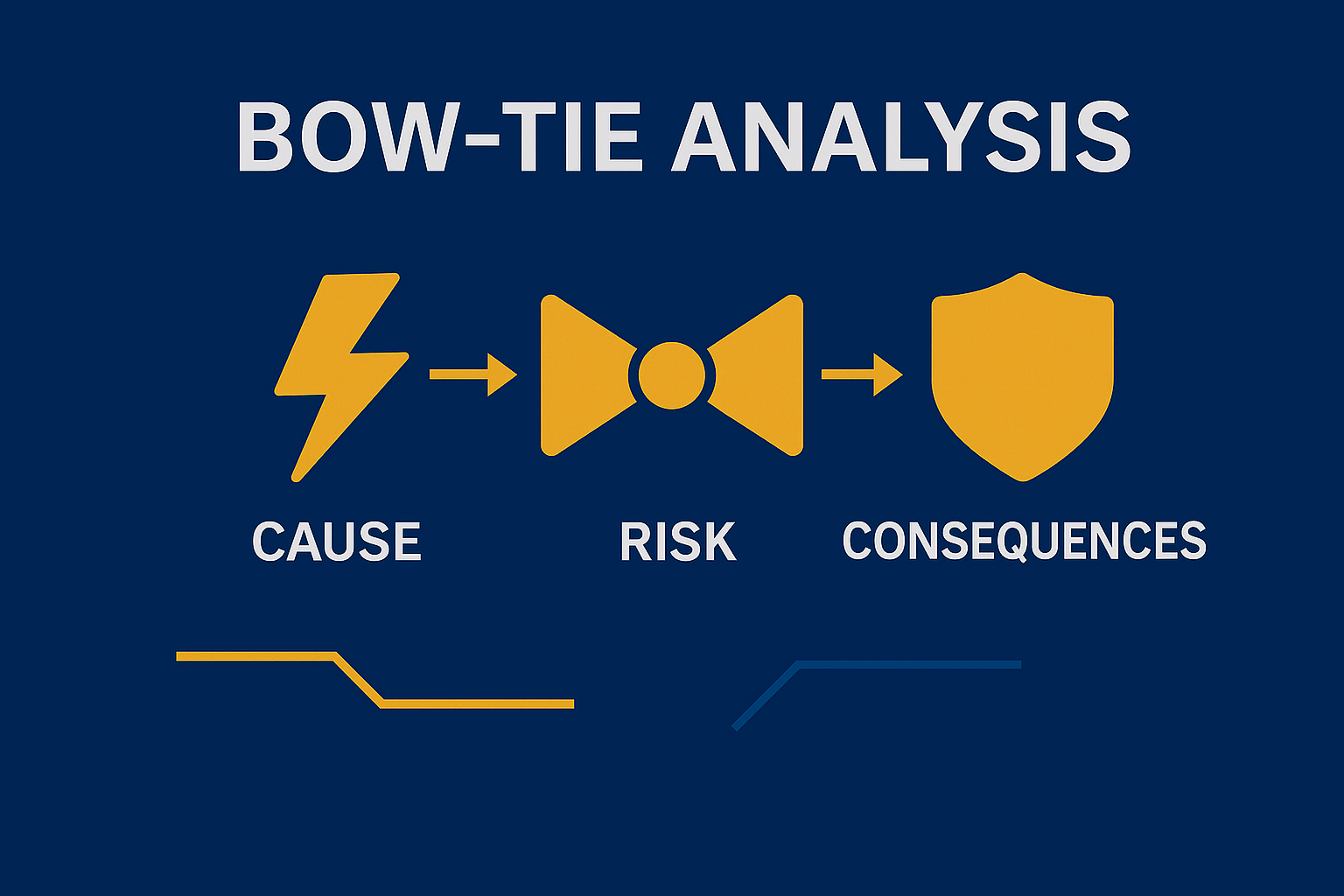 BOW-TIE ANALYSIS

CAUSE

RISK

CONSEQUENCES